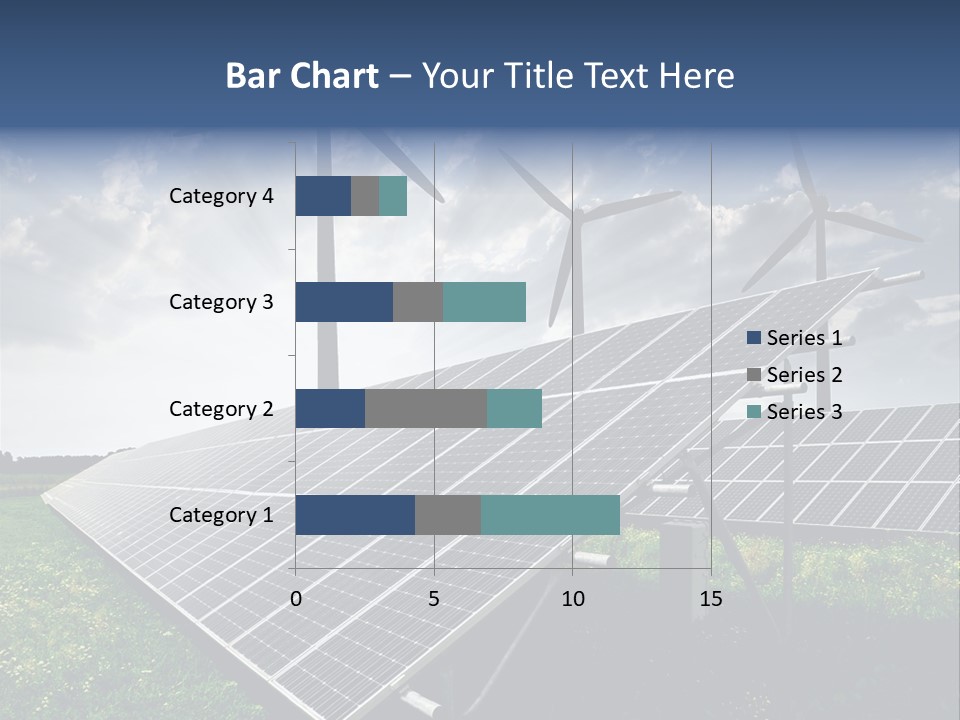 Bar Chart – Your Title Text Here

Category 4
Category 3
Category 2
Category 1

0
5
10
15

Series 1
Series 2
Series 3